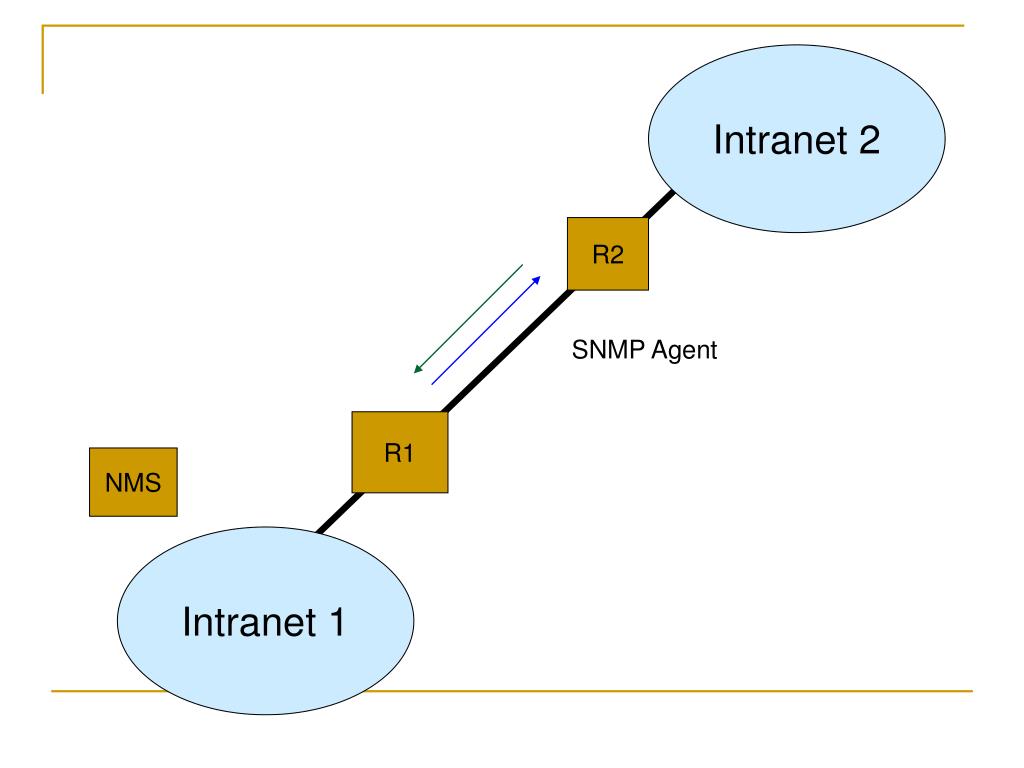 Intranet 2

R2

SNMP Agent

R1

NMS

Intranet 1